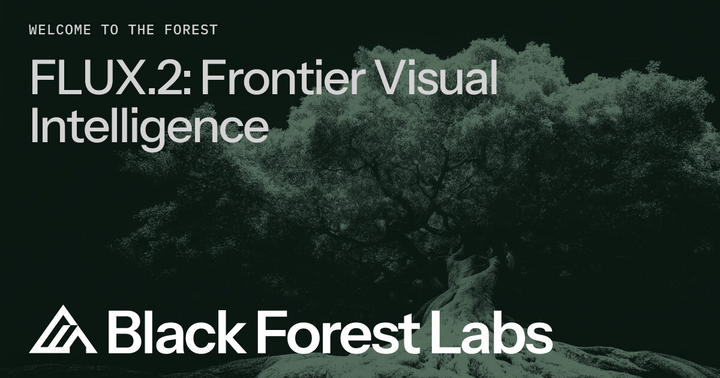 WELCOME TO THE FOREST

FLUX.2: Frontier Visual Intelligence

Black Forest Labs